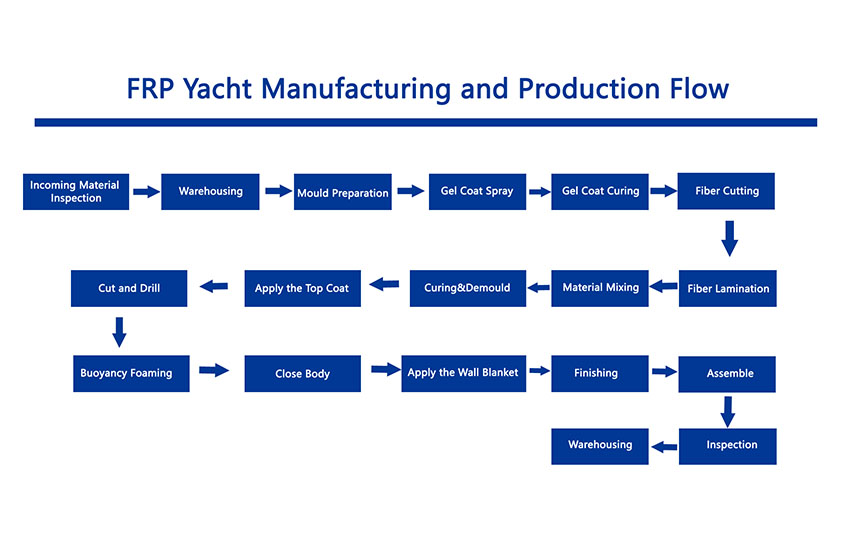 FRP Yacht Manufacturing and Production Flow

Incoming Material Inspection

Warehousing

Mould Preparation

Gel Coat Spray

Gel Coat Curing

Fiber Cutting

Fiber Lamination

Material Mixing

Curing&Demould

Apply the Top Coat

Cut and Drill

Buoyancy Foaming

Close Body

Apply the Wall Blanket

Finishing

Assemble

Inspection

Warehousing